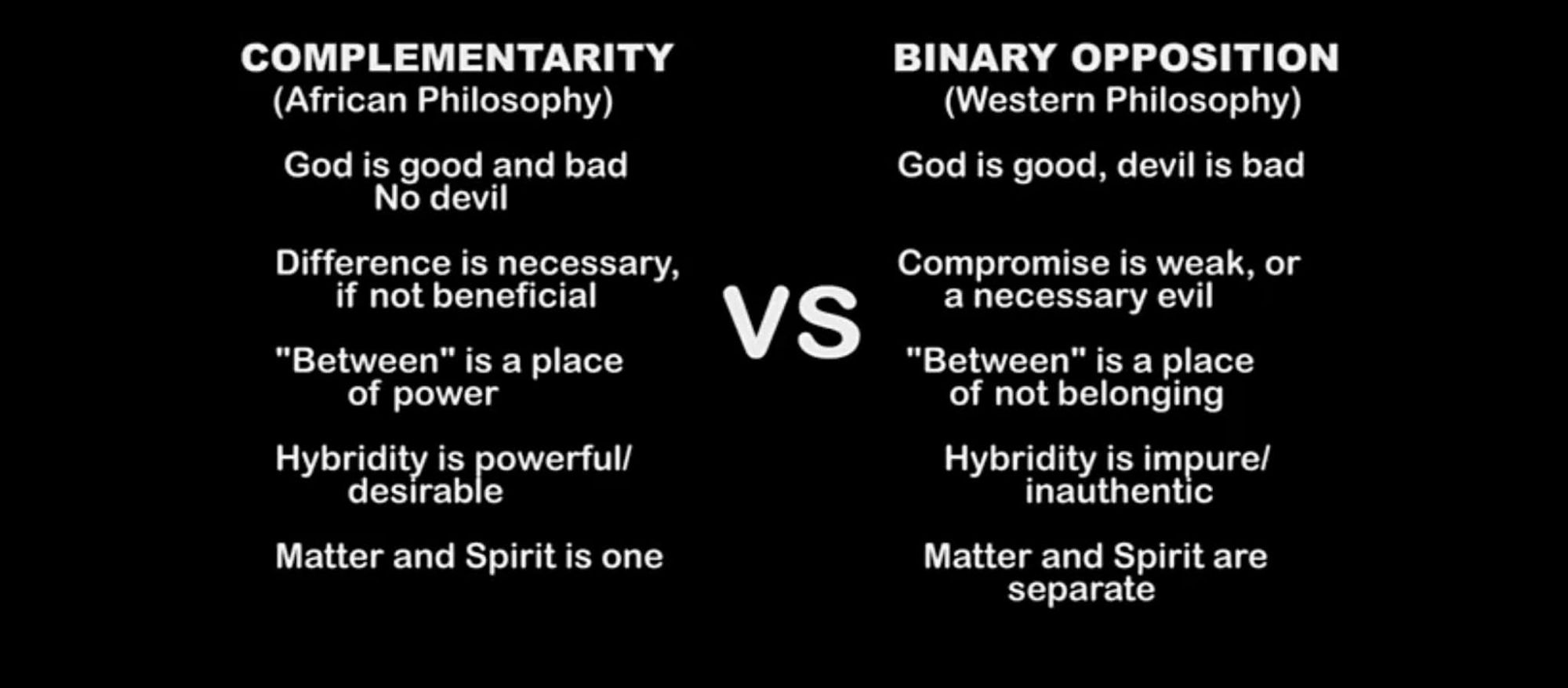 COMPLEMENTARITY
(African Philosophy)

God is good and bad
No devil

Difference is necessary, if not beneficial

"Between" is a place of power

Hybridity is powerful/ desirable

Matter and Spirit is one

VS

BINARY OPPOSITION
(Western Philosophy)

God is good, devil is bad

Compromise is weak, or a necessary evil

"Between" is a place of not belonging

Hybridity is impure/ inauthentic

Matter and Spirit are separate